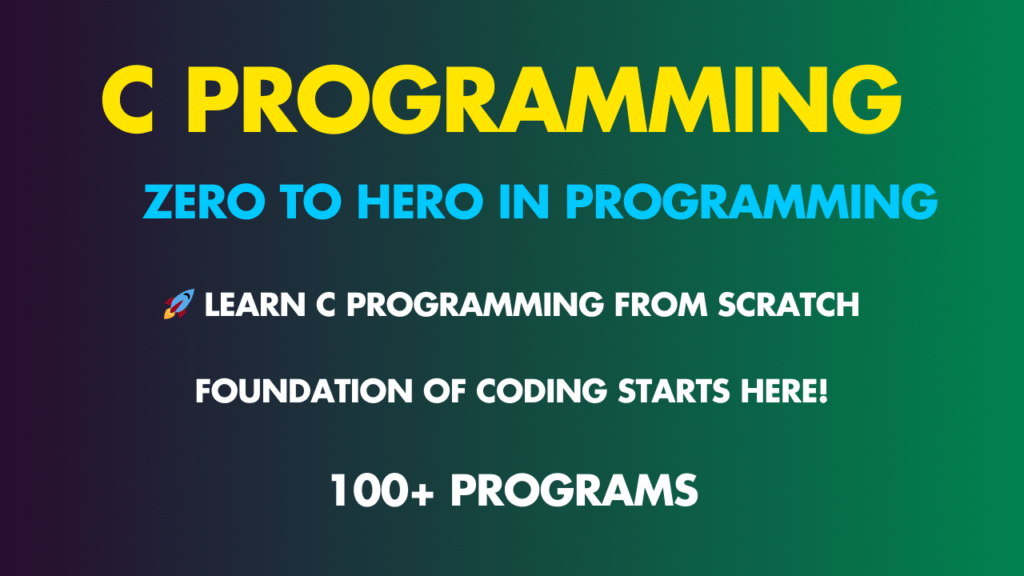 C PROGRAMMING

ZERO TO HERO IN PROGRAMMING

🚀 LEARN C PROGRAMMING FROM SCRATCH

FOUNDATION OF CODING STARTS HERE!

100+ PROGRAMS